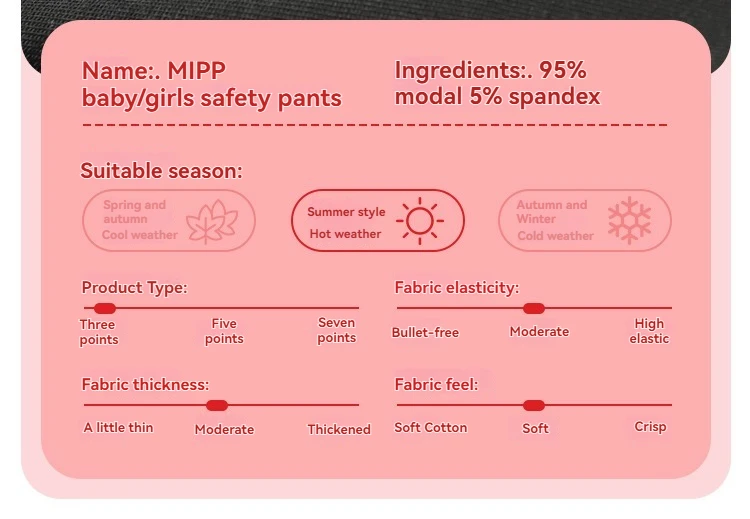 Name:. MIPP baby/girls safety pants

Ingredients:. 95% modal 5% spandex

Suitable season:

Spring and autumn
Cool weather

Summer style
Hot weather

Autumn and Winter
Cold weather

Product Type:

Three points

Five points

Seven points

Fabric elasticity:

Bullet-free

Moderate

High elastic

Fabric thickness:

A little thin

Moderate

Thickened

Fabric feel:

Soft Cotton

Soft

Crisp